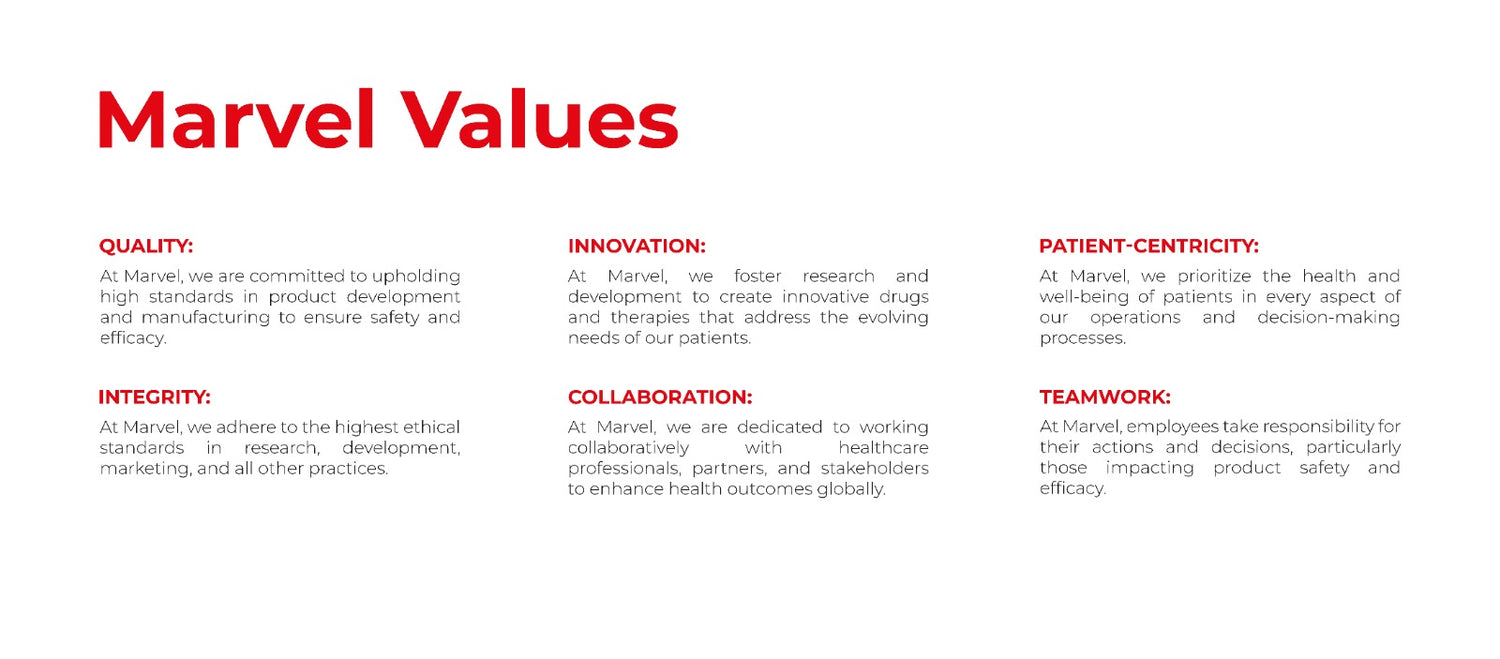 Marvel Values

QUALITY:
At Marvel, we are committed to upholding high standards in product development and manufacturing to ensure safety and efficacy.

INTEGRITY:
At Marvel, we adhere to the highest ethical standards in research, development, marketing, and all other practices.

INNOVATION:
At Marvel, we foster research and development to create innovative drugs and therapies that address the evolving needs of our patients.

COLLABORATION:
At Marvel, we are dedicated to working collaboratively with healthcare professionals, partners, and stakeholders to enhance health outcomes globally.

PATIENT-CENTRICITY:
At Marvel, we prioritize the health and well-being of patients in every aspect of our operations and decision-making processes.

TEAMWORK:
At Marvel, employees take responsibility for their actions and decisions, particularly those impacting product safety and efficacy.